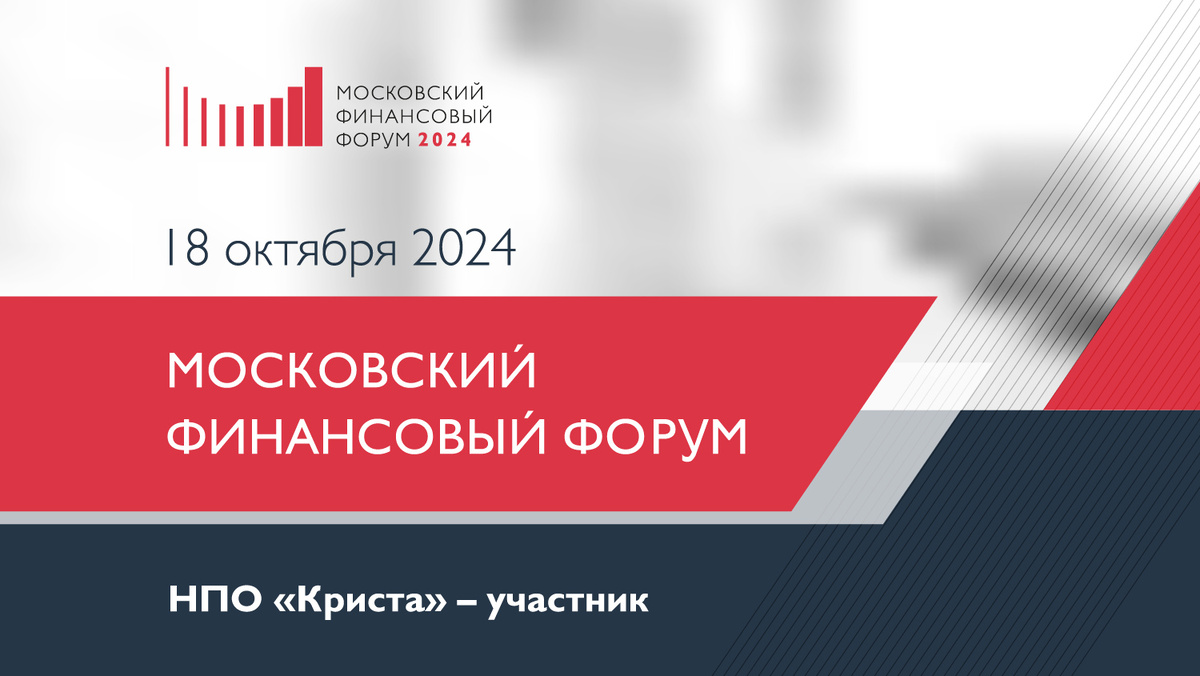 МОСКОВСКИЙ ФИНАНСОВЫЙ ФОРУМ 2024

18 октября 2024

МОСКОВСКИЙ ФИНАНСОВЫЙ ФОРУМ

НПО «Криста» – участник